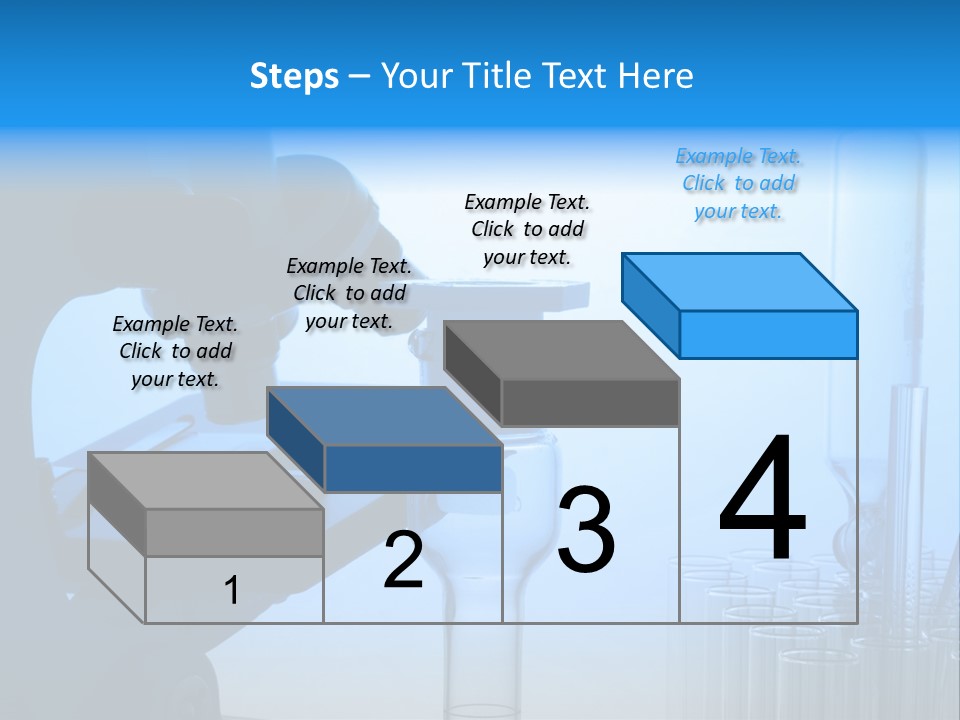 Steps – Your Title Text Here

Example Text. Click to add your text.

Example Text. Click to add your text.

Example Text. Click to add your text.

Example Text. Click to add your text.

1

2

3

4